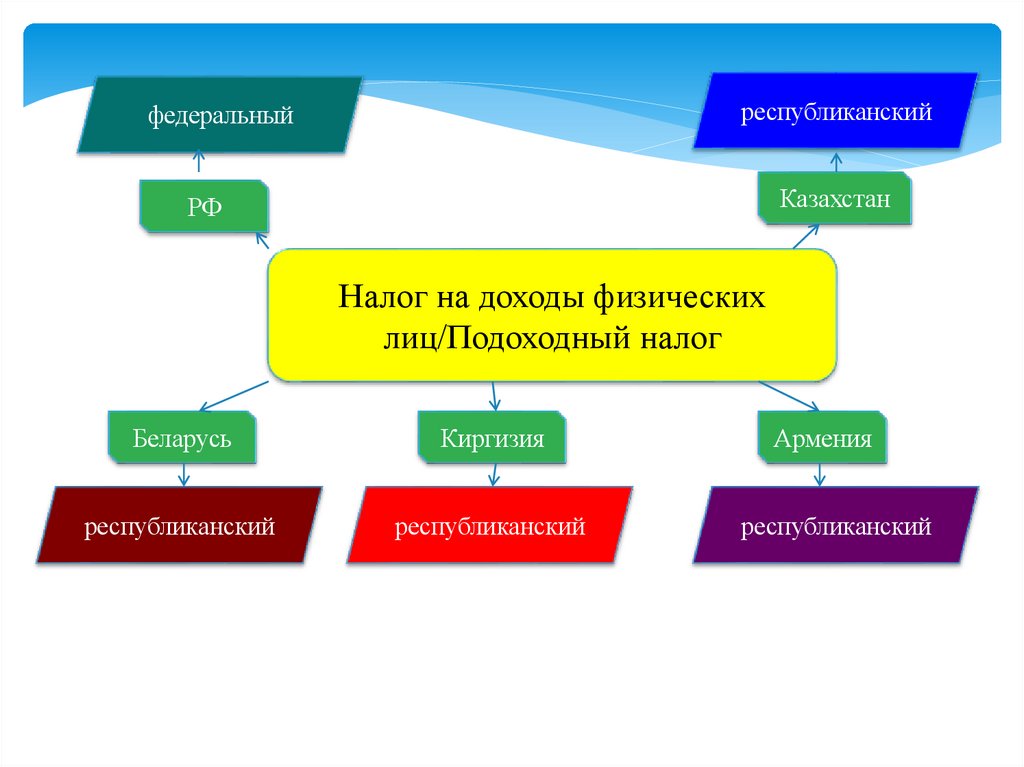 федеральный

республиканский

РФ

Казахстан

Налог на доходы физических лиц/Подоходный налог

Беларусь

Киргизия

Армения

республиканский

республиканский

республиканский